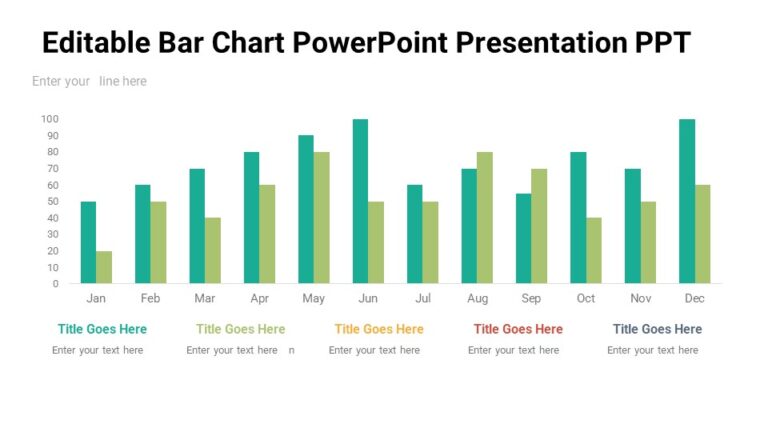 Editable Bar Chart PowerPoint Presentation PPT

Enter your line here

100
90
80
70
60
50
40
30
20
10
0

Jan Feb Mar Apr May Jun Jul Aug Sep Oct Nov Dec

Title Goes Here
Enter your text here

Title Goes Here
Enter your text here n

Title Goes Here
Enter your text here

Title Goes Here
Enter your text here

Title Goes Here
Enter your text here